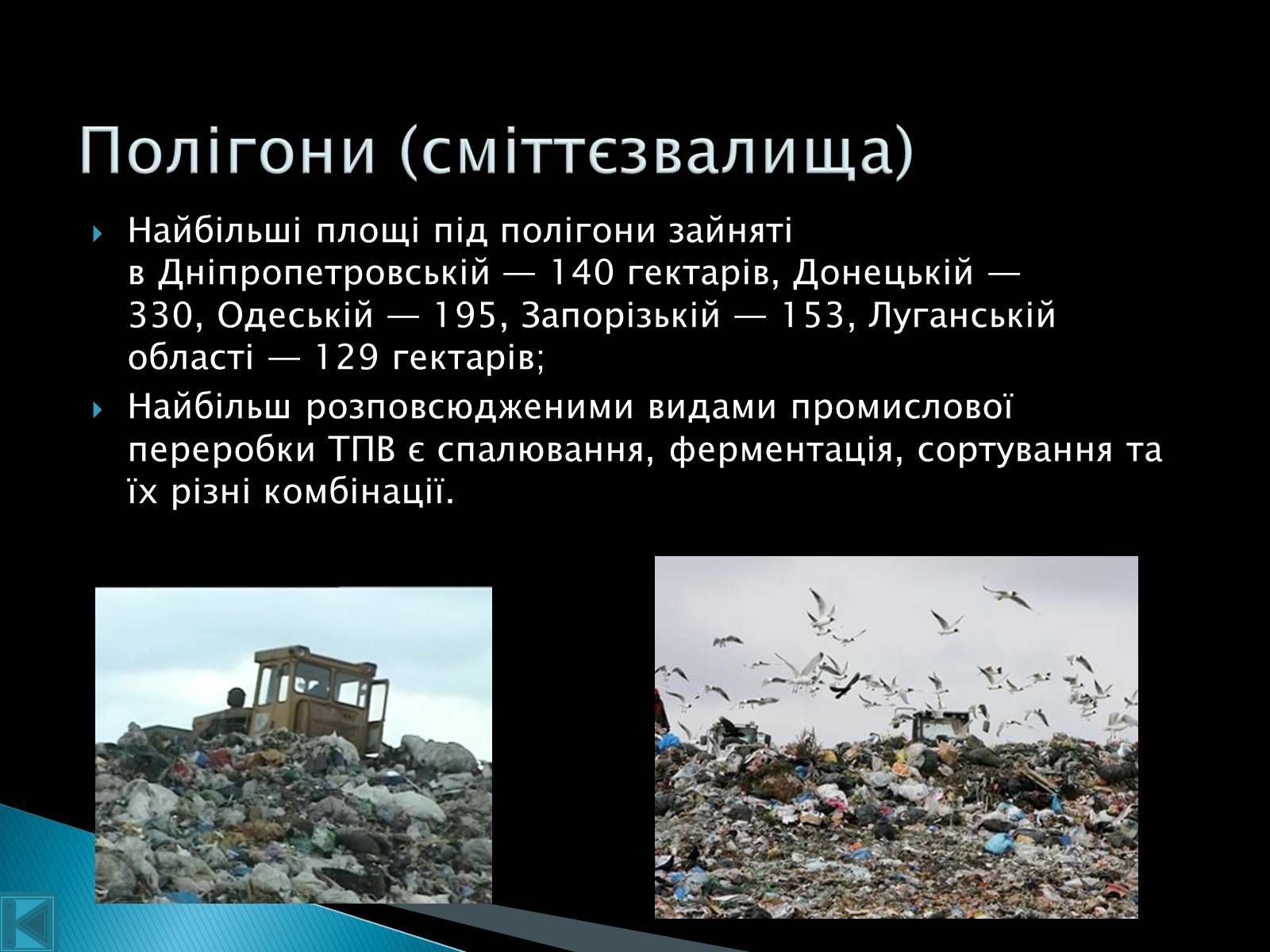 Полігони (сміттєзвалища)

Найбільші площі під полігони зайняті в Дніпропетровській — 140 гектарів, Донецькій — 330, Одеській — 195, Запорізькій — 153, Луганській області — 129 гектарів;

Найбільш розповсюдженими видами промислової переробки ТПВ є спалювання, ферментація, сортування та їх різні комбінації.